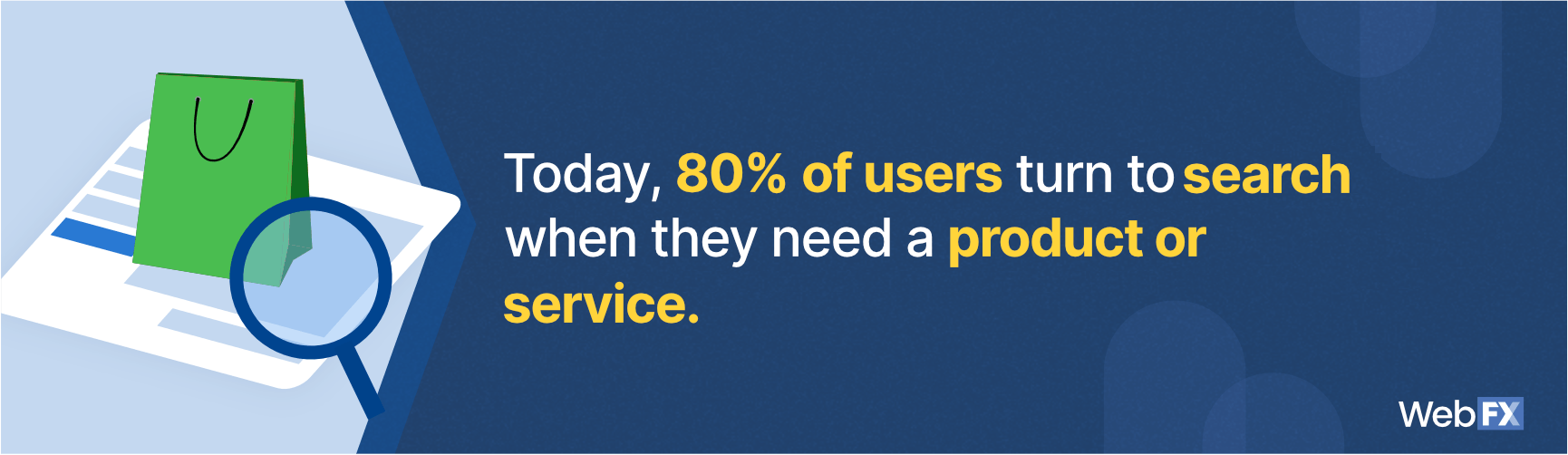 Today, 80% of users turn to search when they need a product or service.

WebFX